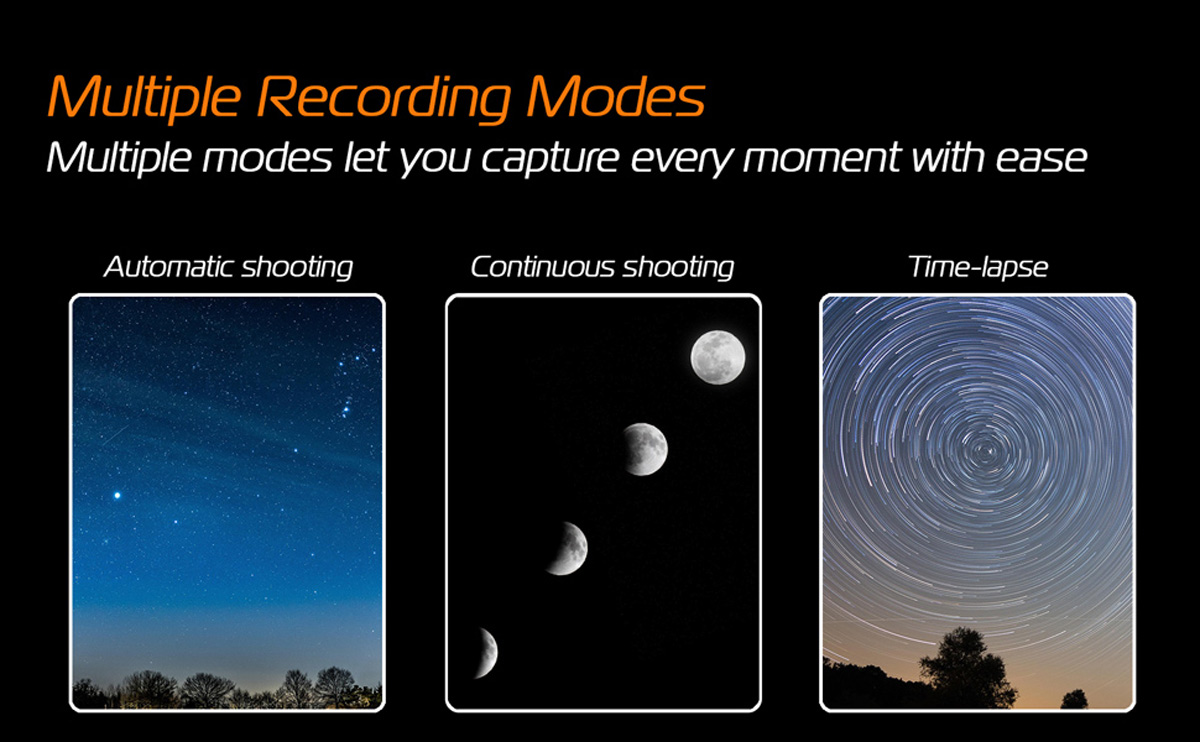 Multiple Recording Modes

Multiple modes let you capture every moment with ease

Automatic shooting

Continuous shooting

Time-lapse